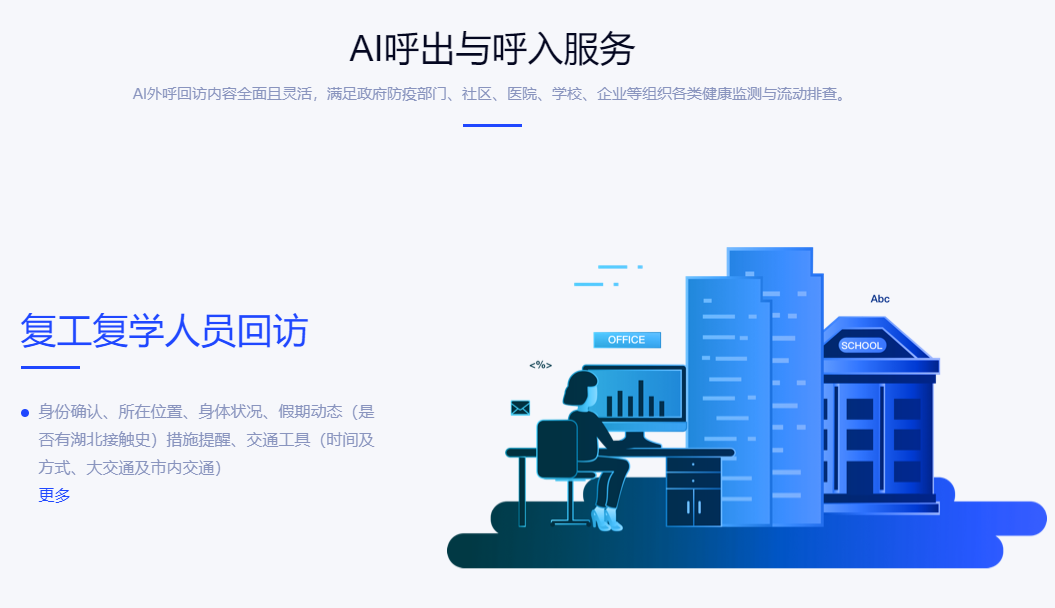 AI呼出与呼入服务

AI外呼回访内容全面且灵活，满足政府防疫部门、社区、医院、学校、企业等组织各类健康监测与流动排查。

复工复学人员回访

身份确认、所在位置、身体状况、假期动态（是否有湖北接触史）措施提醒、交通工具（时间及方式、大交通及市内交通）
更多

OFFICE

<%>

Abc

SCHOOL